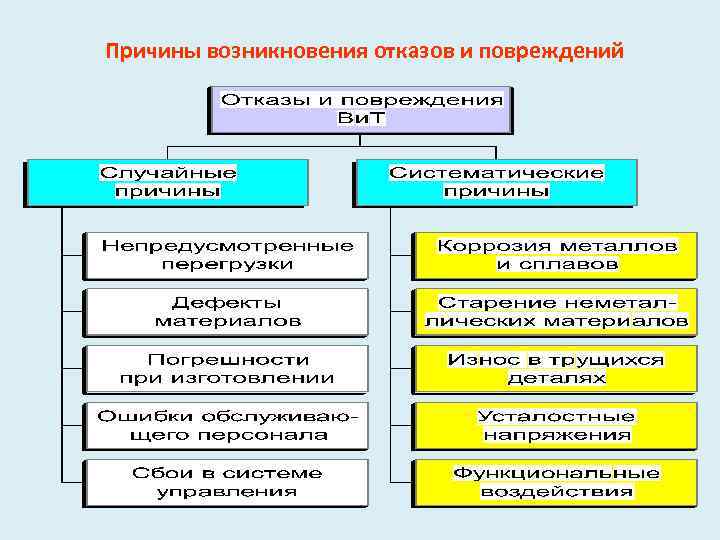 Причины возникновения отказов и повреждений

Отказы и повреждения ВиТ

Случайные причины

Непредусмотренные перегрузки

Дефекты материалов

Погрешности при изготовлении

Ошибки обслуживающего персонала

Сбои в системе управления

Систематические причины

Коррозия металлов и сплавов

Старение неметаллических материалов

Износ в трущихся деталях

Усталостные напряжения

Функциональные воздействия